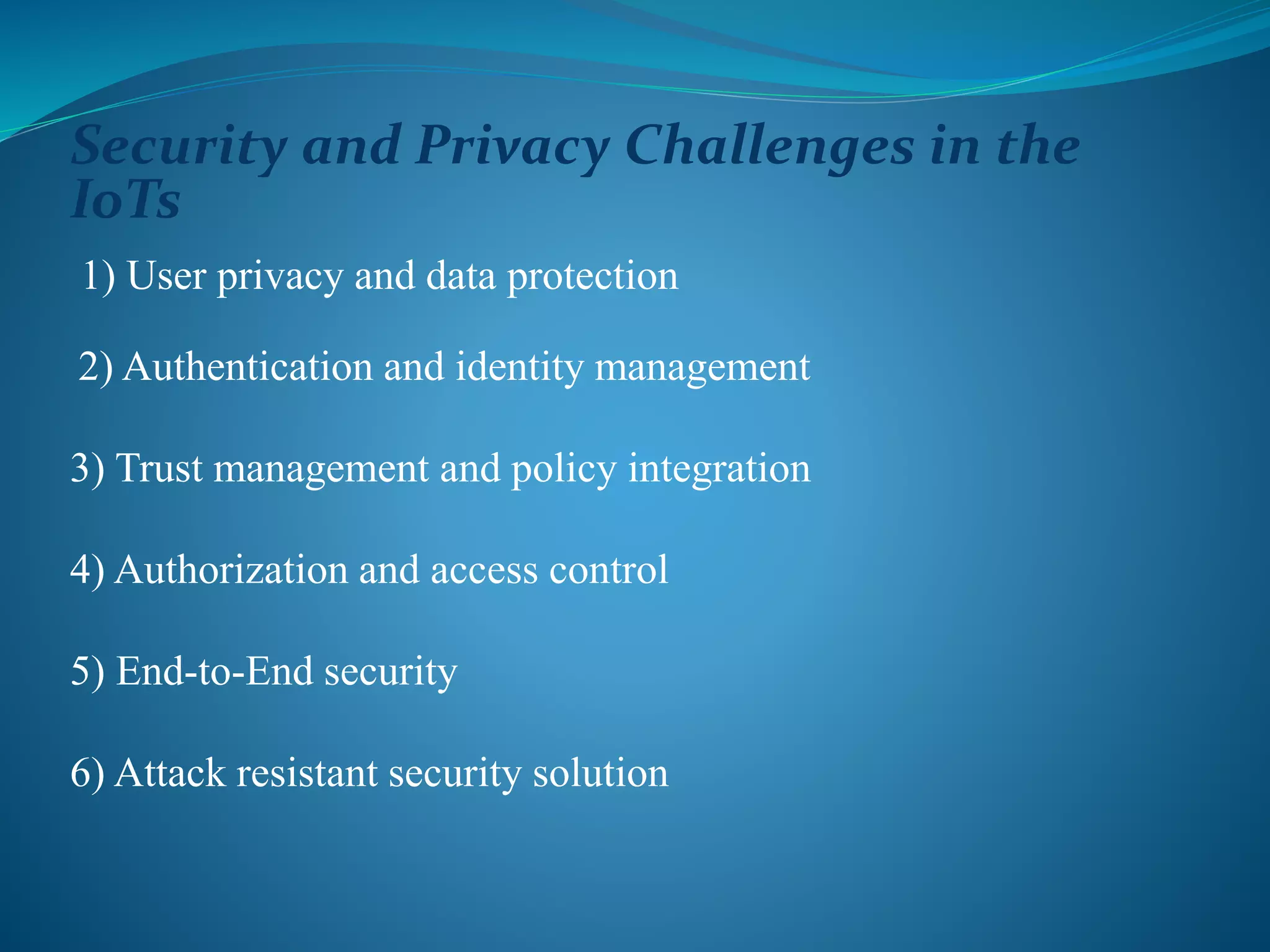 Security and Privacy Challenges in the IoTs

1) User privacy and data protection

2) Authentication and identity management

3) Trust management and policy integration

4) Authorization and access control

5) End-to-End security

6) Attack resistant security solution